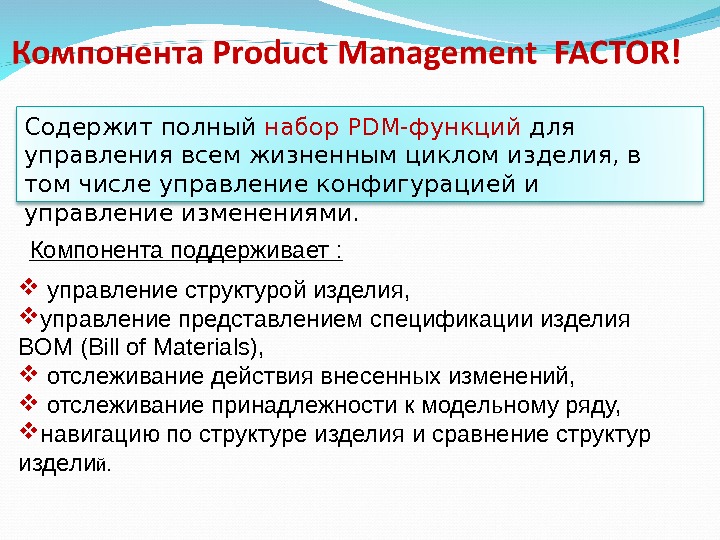 Компонента Product Management FACTOR!

Содержит полный набор PDM-функций для управления всем жизненным циклом изделия, в том числе управление конфигурацией и управление изменениями.

Компонента поддерживает :

❖ управление структурой изделия,
❖управление представлением спецификации изделия BOM (Bill of Materials),
❖ отслеживание действия внесенных изменений,
❖ отслеживание принадлежности к модельному ряду,
❖навигацию по структуре изделия и сравнение структур изделий.